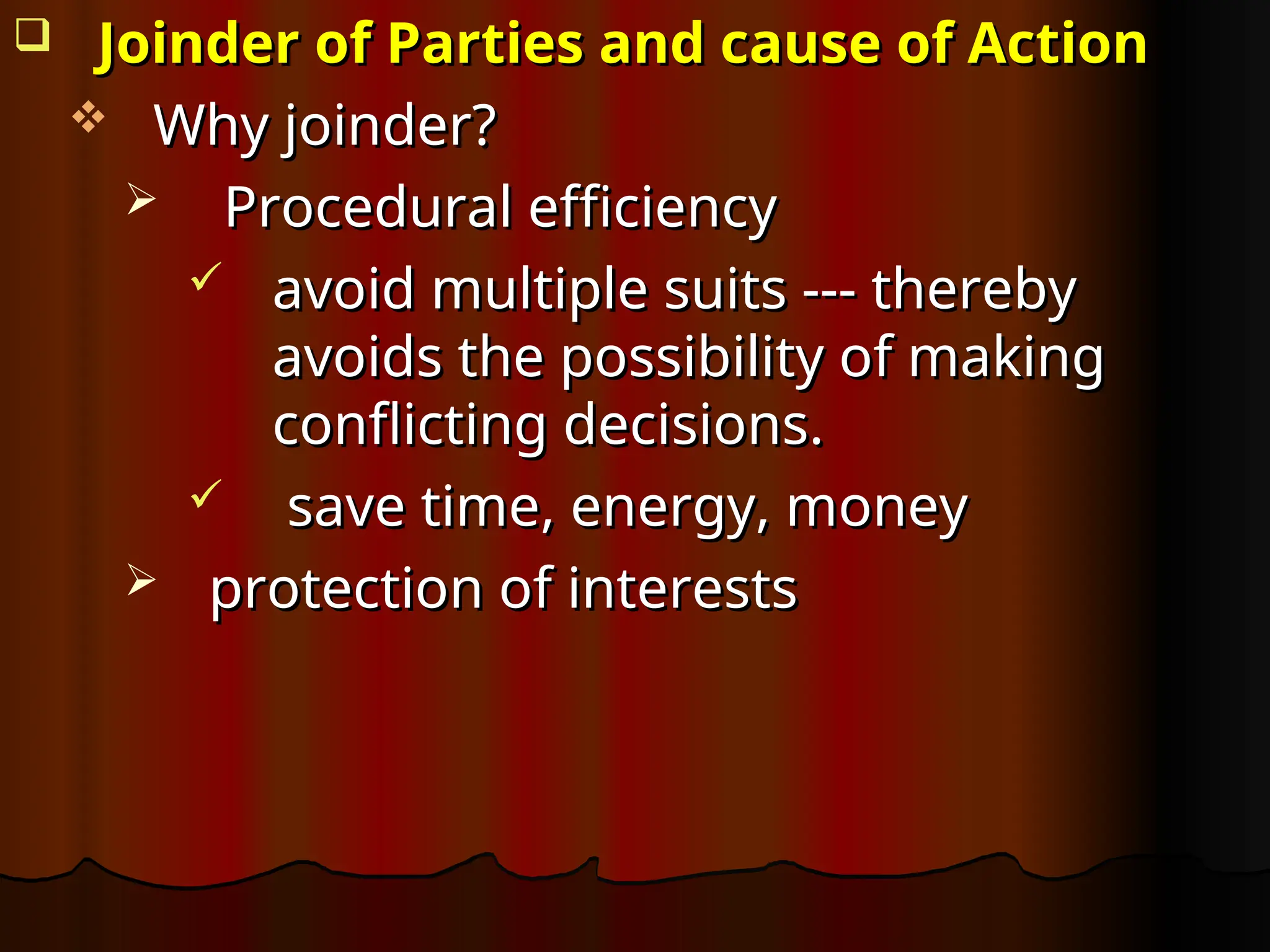 Joinder of Parties and cause of Action

Why joinder?

Procedural efficiency

avoid multiple suits --- thereby avoids the possibility of making conflicting decisions.

save time, energy, money

protection of interests